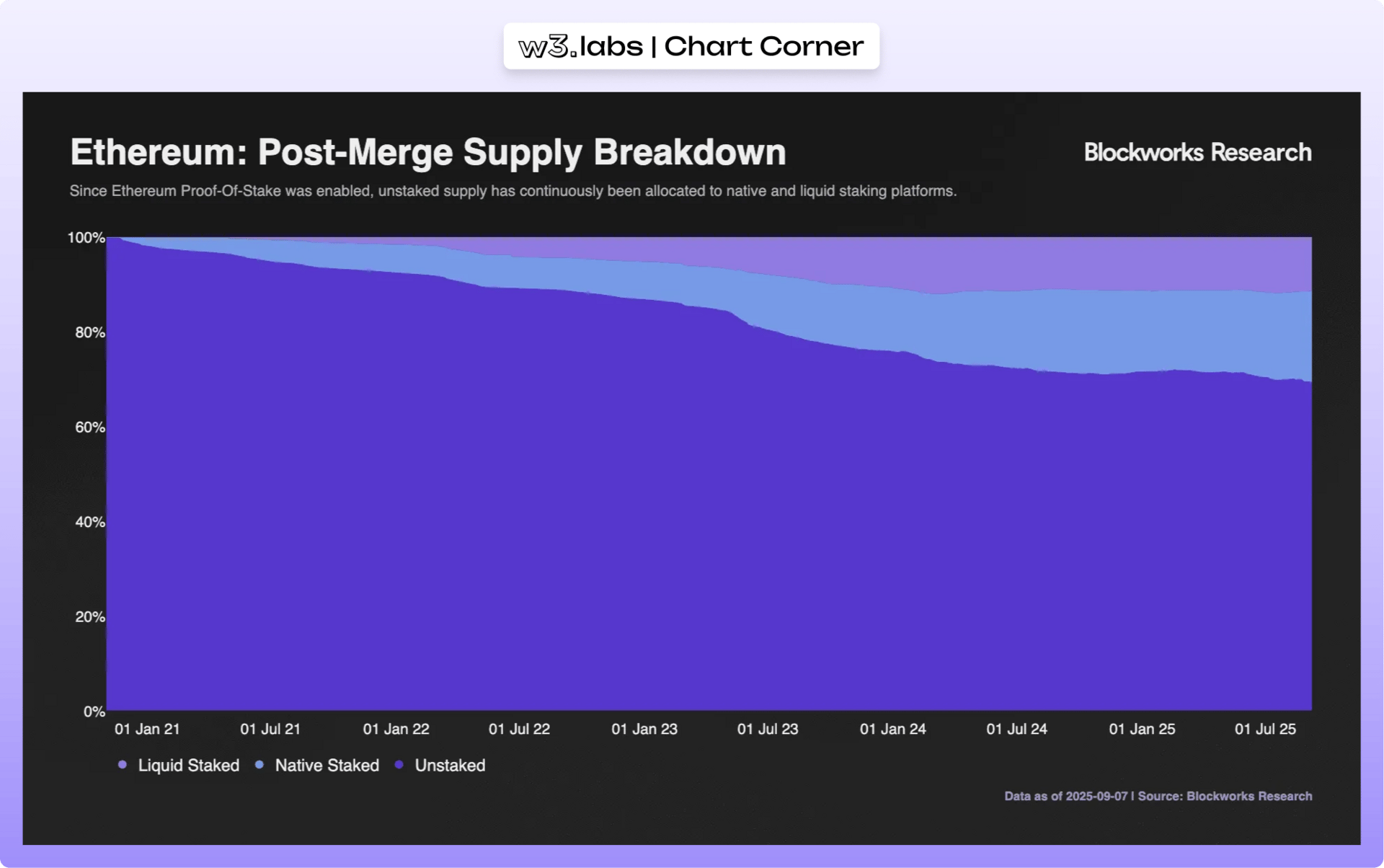 w3.labs | Chart Corner

Ethereum: Post-Merge Supply Breakdown

Blockworks Research

Since Ethereum Proof-Of-Stake was enabled, unstaked supply has continuously been allocated to native and liquid staking platforms.

100%
80%
60%
40%
20%
0%

01 Jan 21
01 Jul 21
01 Jan 22
01 Jul 22
01 Jan 23
01 Jul 23
01 Jan 24
01 Jul 24
01 Jan 25
01 Jul 25

Liquid Staked
Native Staked
Unstaked

Data as of 2025-09-07 | Source: Blockworks Research